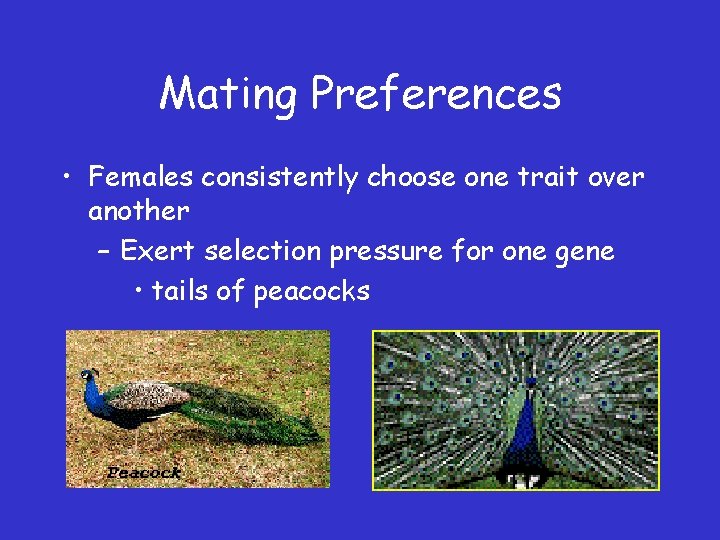 Mating Preferences

• Females consistently choose one trait over another

– Exert selection pressure for one gene

• tails of peacocks

Peacock